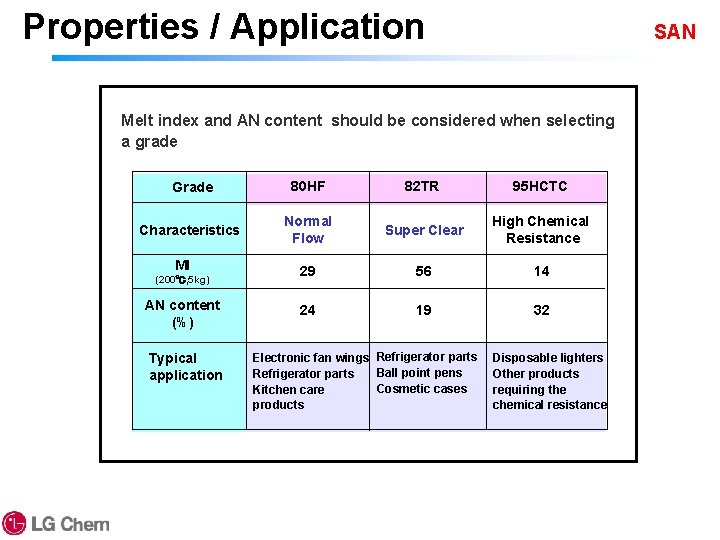 Properties / Application

SAN

Melt index and AN content should be considered when selecting a grade

| Grade | 80HF | 82TR | 95HCTC |
|---|---|---|---|
| Characteristics | Normal Flow | Super Clear | High Chemical Resistance |
| MI (200℃,5kg) | 29 | 56 | 14 |
| AN content (%) | 24 | 19 | 32 |
| Typical application | Electronic fan wings Refrigerator parts Kitchen care products | Refrigerator parts Ball point pens Cosmetic cases | Disposable lighters Other products requiring the chemical resistance |

LG Chem